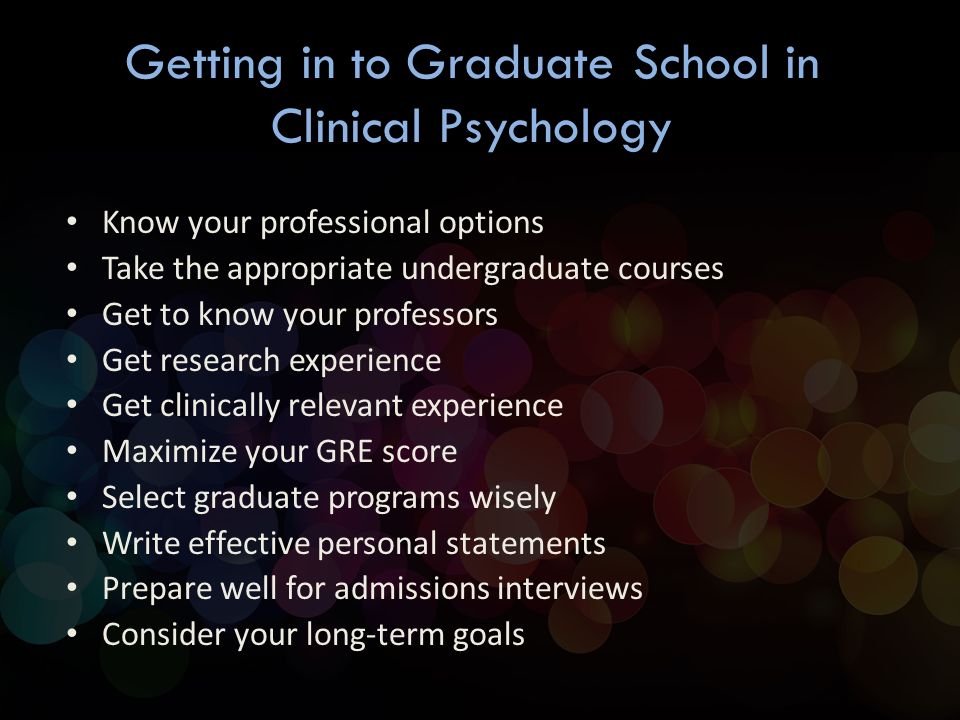 Getting in to Graduate School in Clinical Psychology

• Know your professional options
• Take the appropriate undergraduate courses
• Get to know your professors
• Get research experience
• Get clinically relevant experience
• Maximize your GRE score
• Select graduate programs wisely
• Write effective personal statements
• Prepare well for admissions interviews
• Consider your long-term goals